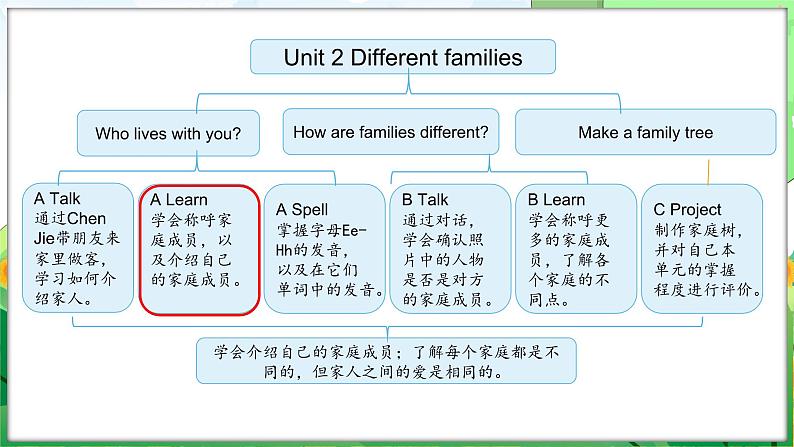 Unit 2 Different families

Who lives with you?

How are families different?

Make a family tree

A Talk
通过Chen Jie带朋友来家里做客，学习如何介绍家人。

A Learn
学会称呼家庭成员，以及介绍自己的家庭成员。

A Spell
掌握字母Ee-Hh的发音，以及在它们单词中的发音。

B Talk
通过对话，学会确认照片中的人物是否是对方的家庭成员。

B Learn
学会称呼更多的家庭成员，了解各个家庭的不同点。

C Project
制作家庭树，并对自己本单元的掌握程度进行评价。

学会介绍自己的家庭成员；了解每个家庭都是不同的，但家人之间的爱是相同的。